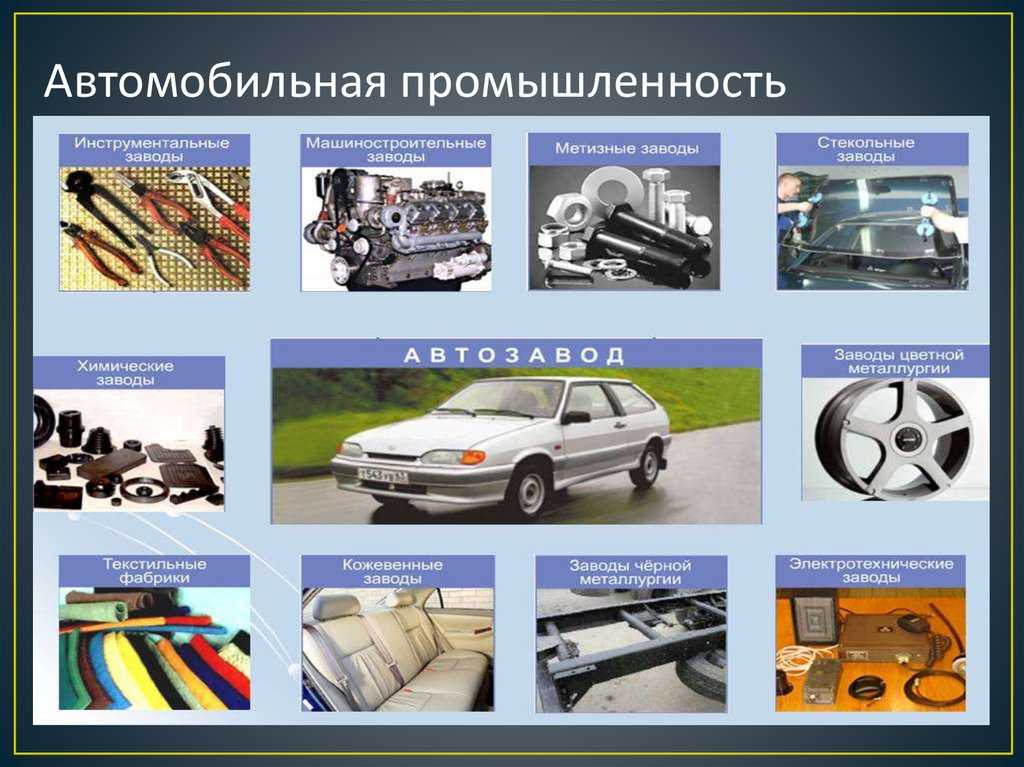 Автомобильная промышленность

Инструментальные заводы

Машиностроительные заводы

Метизные заводы

Стекольные заводы

Химические заводы

АВТОЗАВОД

Заводы цветной металлургии

Текстильные фабрики

Кожевенные заводы

Заводы чёрной металлургии

Электротехнические заводы